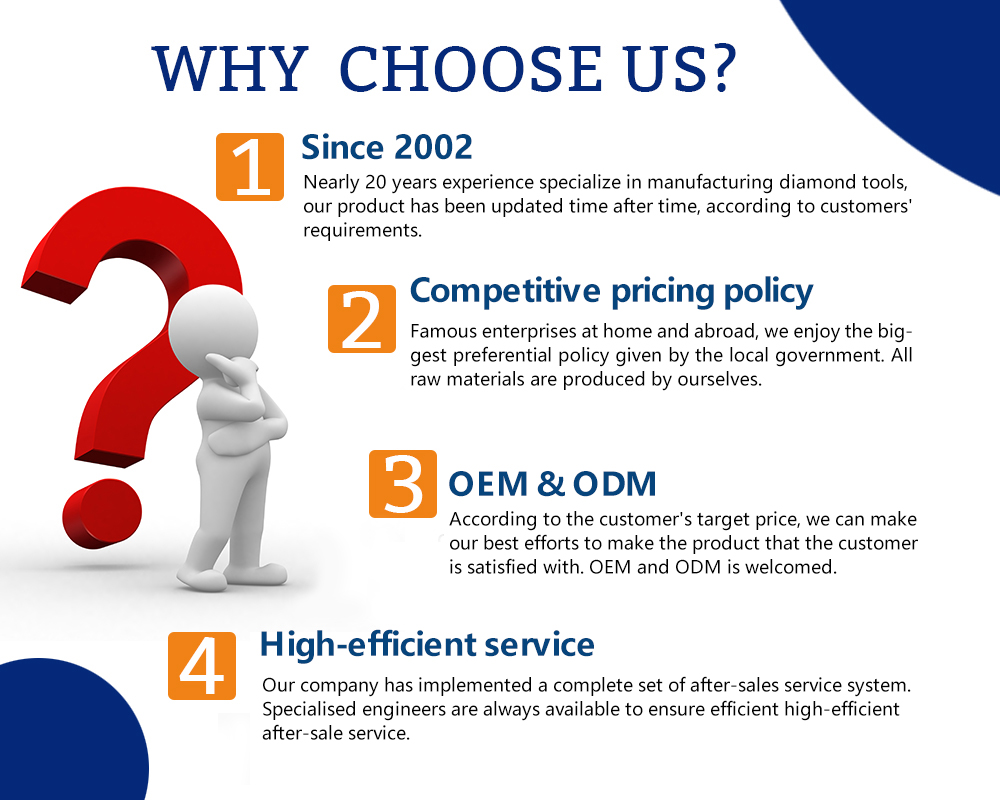 WHY CHOOSE US?

1 Since 2002
Nearly 20 years experience specialize in manufacturing diamond tools, our product has been updated time after time, according to customers' requirements.

2 Competitive pricing policy
Famous enterprises at home and abroad, we enjoy the biggest preferential policy given by the local government. All raw materials are produced by ourselves.

3 OEM & ODM
According to the customer's target price, we can make our best efforts to make the product that the customer is satisfied with. OEM and ODM is welcomed.

4 High-efficient service
Our company has implemented a complete set of after-sales service system. Specialised engineers are always available to ensure efficient high-efficient after-sale service.